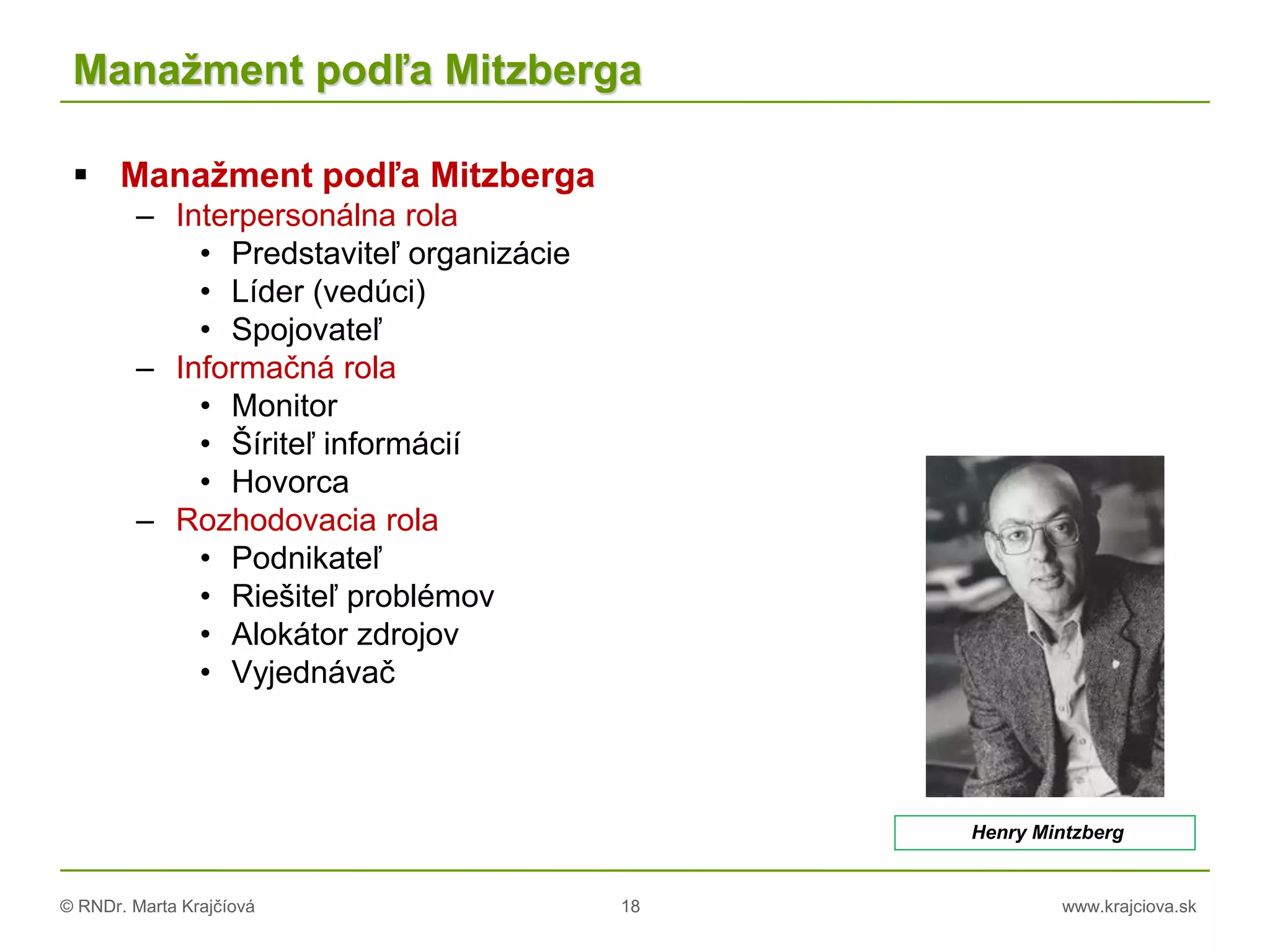 Manažment podľa Mitzberga

▪ Manažment podľa Mitzberga
– Interpersonálna rola
• Predstaviteľ organizácie
• Líder (vedúci)
• Spojovateľ
– Informačná rola
• Monitor
• Šíriteľ informácií
• Hovorca
– Rozhodovacia rola
• Podnikateľ
• Riešiteľ problémov
• Alokátor zdrojov
• Vyjednávač

Henry Mintzberg

© RNDr. Marta Krajčíová
18
www.krajciova.sk